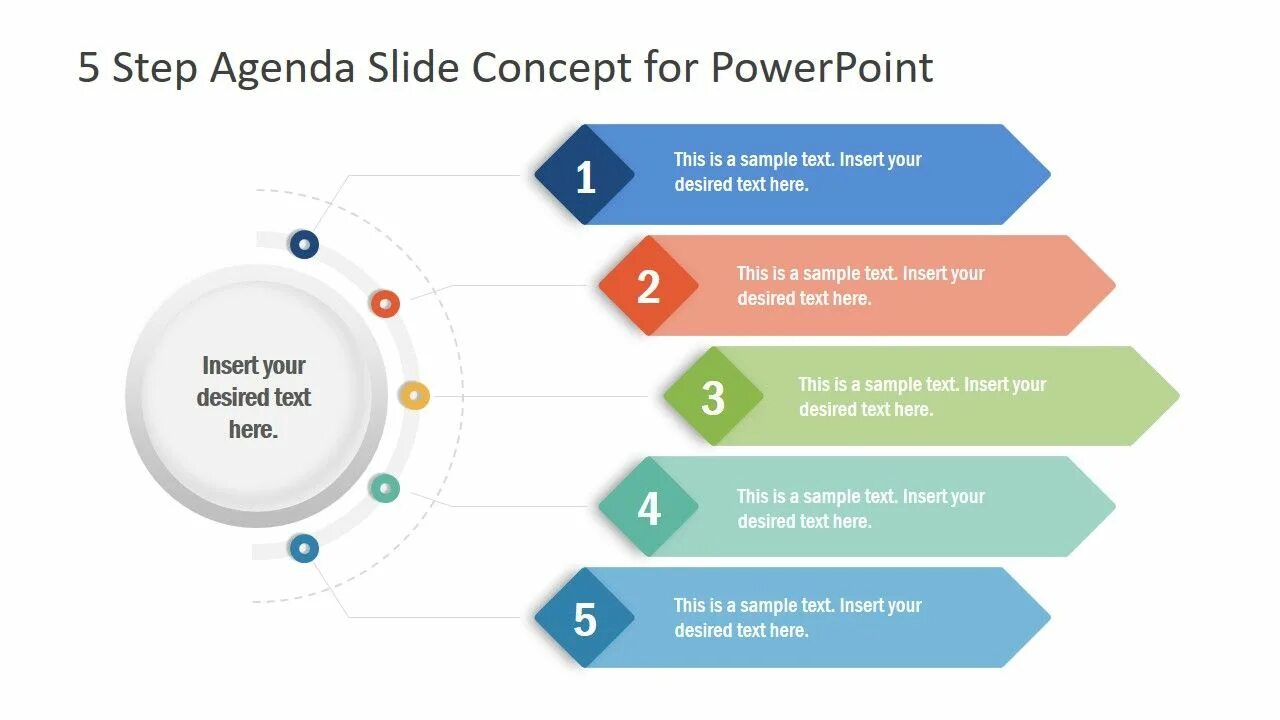 5 Step Agenda Slide Concept for PowerPoint

Insert your desired text here.

1
This is a sample text. Insert your desired text here.

2
This is a sample text. Insert your desired text here.

3
This is a sample text. Insert your desired text here.

4
This is a sample text. Insert your desired text here.

5
This is a sample text. Insert your desired text here.